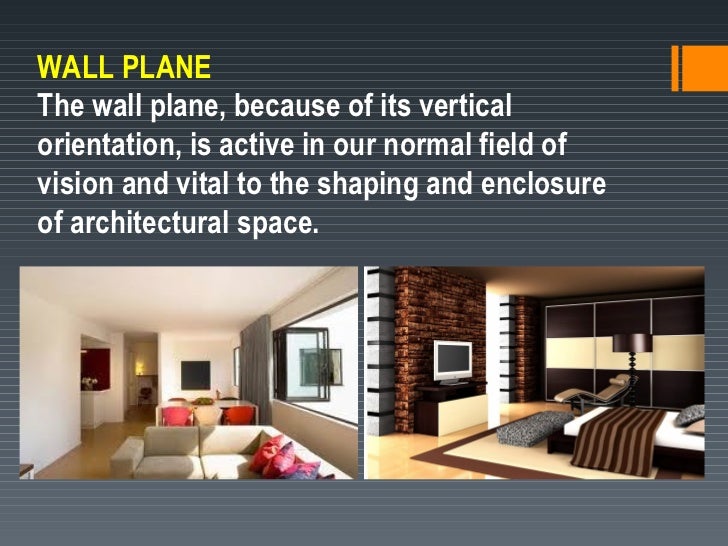 WALL PLANE
The wall plane, because of its vertical orientation, is active in our normal field of vision and vital to the shaping and enclosure of architectural space.